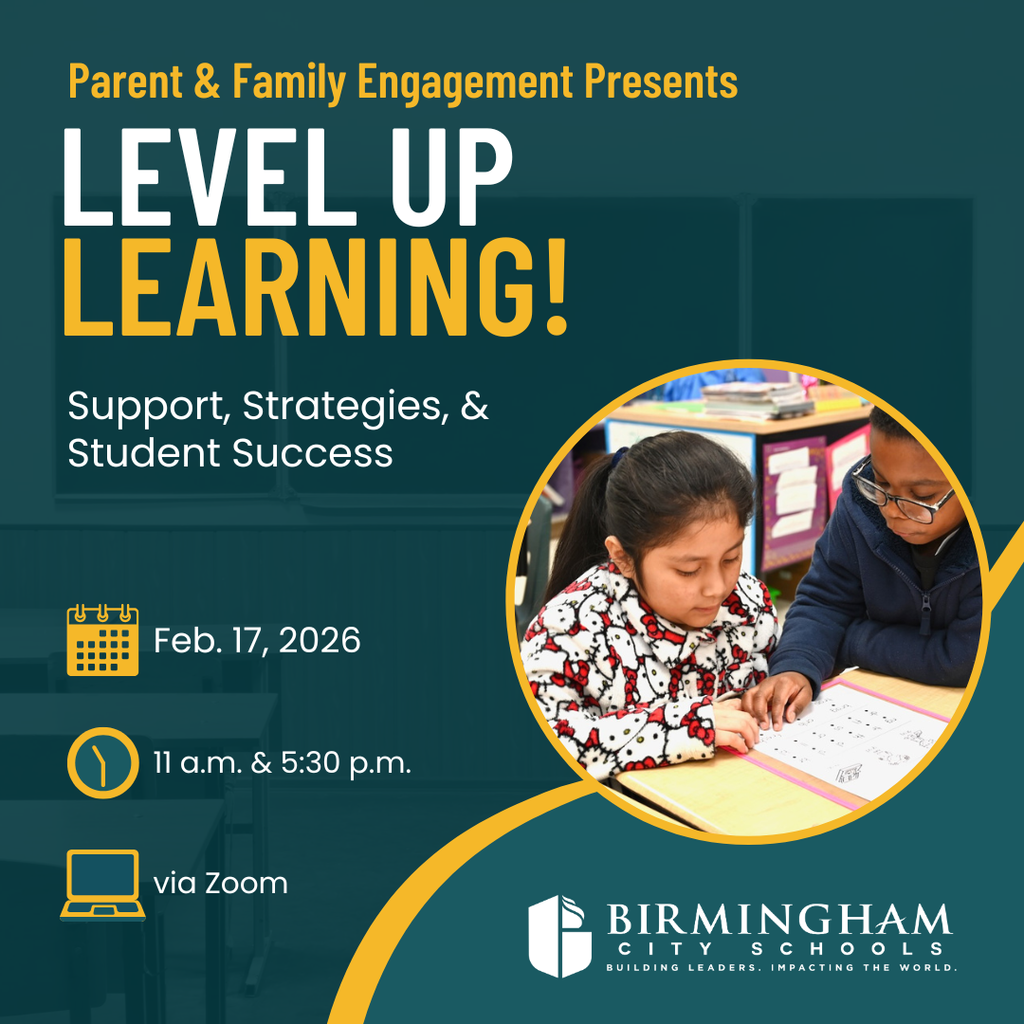 Parent & Family Engagement Presents

LEVEL UP LEARNING!

Support, Strategies, & Student Success

Feb. 17, 2026

11 a.m. & 5:30 p.m.

via Zoom

BIRMINGHAM CITY SCHOOLS
BUILDING LEADERS. IMPACTING THE WORLD.